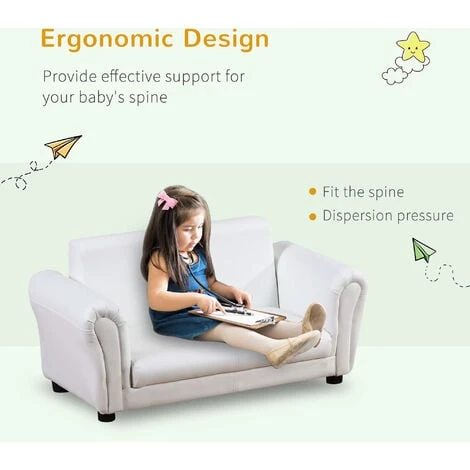 Ergonomic Design

Provide effective support for your baby's spine

Fit the spine

Dispersion pressure